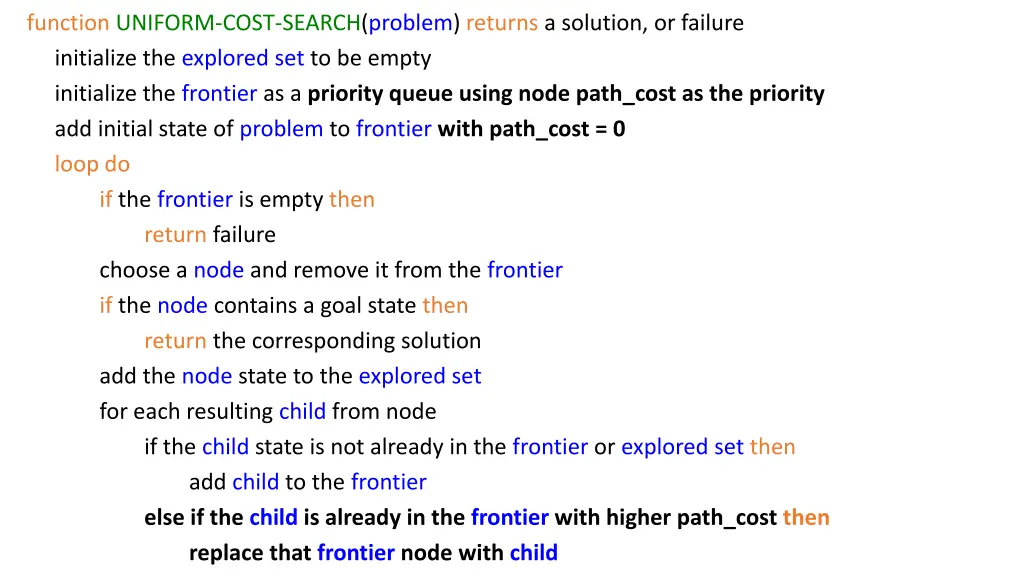 function UNIFORM-COST-SEARCH(problem) returns a solution, or failure
initialize the explored set to be empty
initialize the frontier as a priority queue using node path_cost as the priority
add initial state of problem to frontier with path_cost = 0
loop do
if the frontier is empty then
return failure
choose a node and remove it from the frontier
if the node contains a goal state then
return the corresponding solution
add the node state to the explored set
for each resulting child from node
if the child state is not already in the frontier or explored set then
add child to the frontier
else if the child is already in the frontier with higher path_cost then
replace that frontier node with child